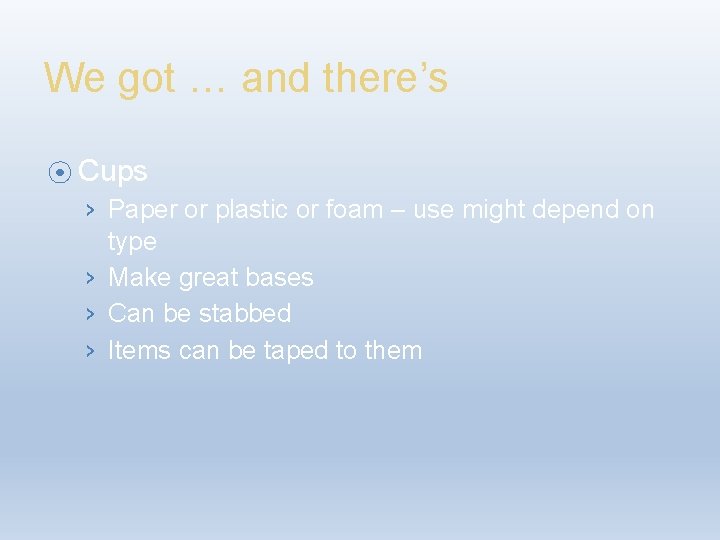 We got … and there’s

Cups

› Paper or plastic or foam – use might depend on type
› Make great bases
› Can be stabbed
› Items can be taped to them